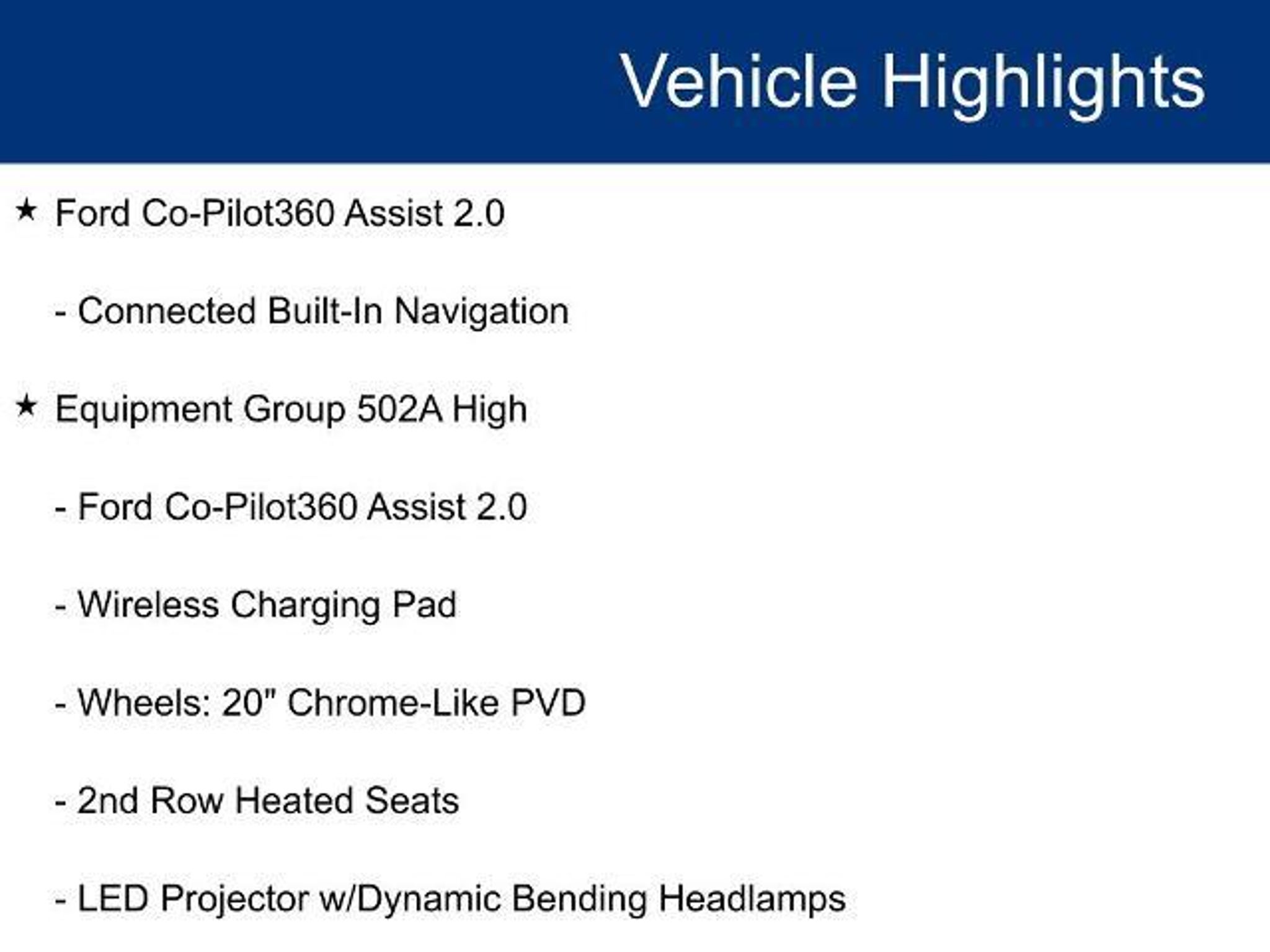 Vehicle Highlights

★ Ford Co-Pilot360 Assist 2.0

- Connected Built-In Navigation

★ Equipment Group 502A High

- Ford Co-Pilot360 Assist 2.0

- Wireless Charging Pad

- Wheels: 20" Chrome-Like PVD

- 2nd Row Heated Seats

- LED Projector w/Dynamic Bending Headlamps